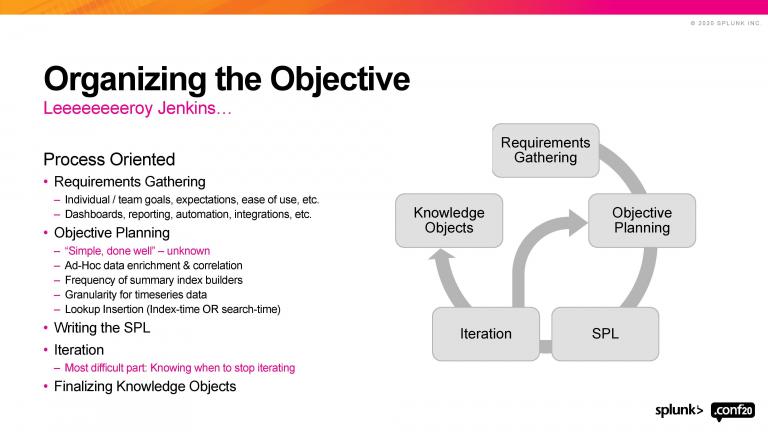 © 2020 SPLUNK INC.

Organizing the Objective

Leeeeeeeeroy Jenkins…

Process Oriented

• Requirements Gathering
  – Individual / team goals, expectations, ease of use, etc.
  – Dashboards, reporting, automation, integrations, etc.
• Objective Planning
  – "Simple, done well" – unknown
  – Ad-Hoc data enrichment & correlation
  – Frequency of summary index builders
  – Granularity for timeseries data
  – Lookup Insertion (Index-time OR search-time)
• Writing the SPL
• Iteration
  – Most difficult part: Knowing when to stop iterating
• Finalizing Knowledge Objects

Requirements Gathering

Objective Planning

SPL

Iteration

Knowledge Objects

splunk> .conf20